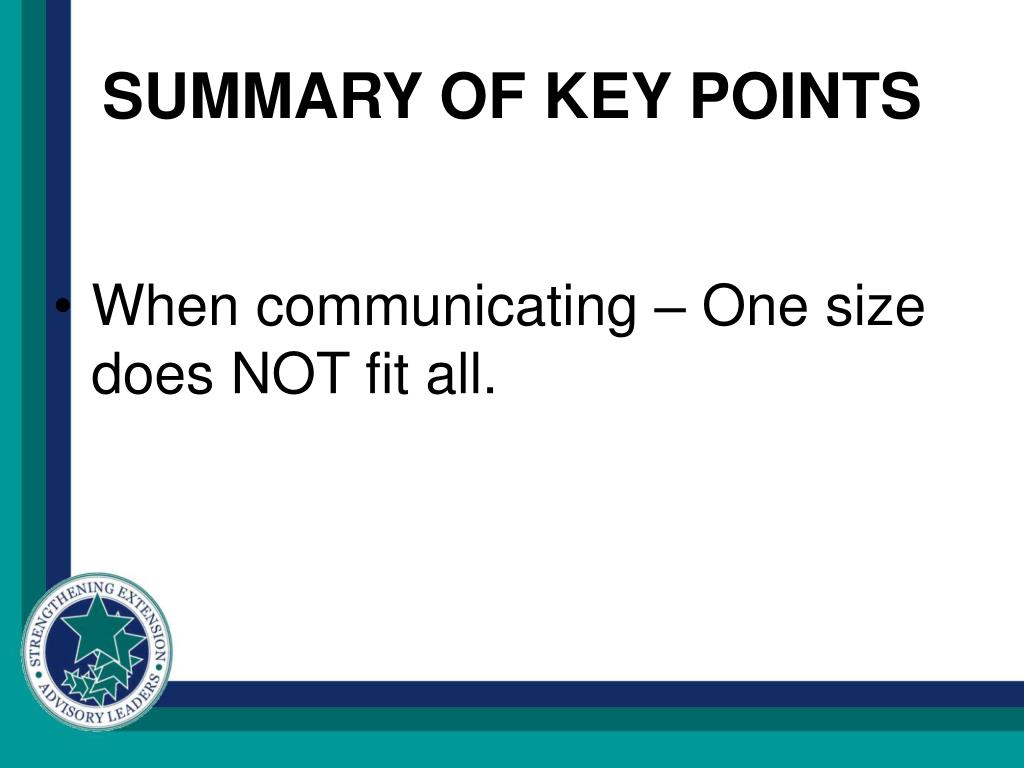 SUMMARY OF KEY POINTS

• When communicating – One size does NOT fit all.

STRENGTHENING EXTENSION
ADVISORY LEADERS